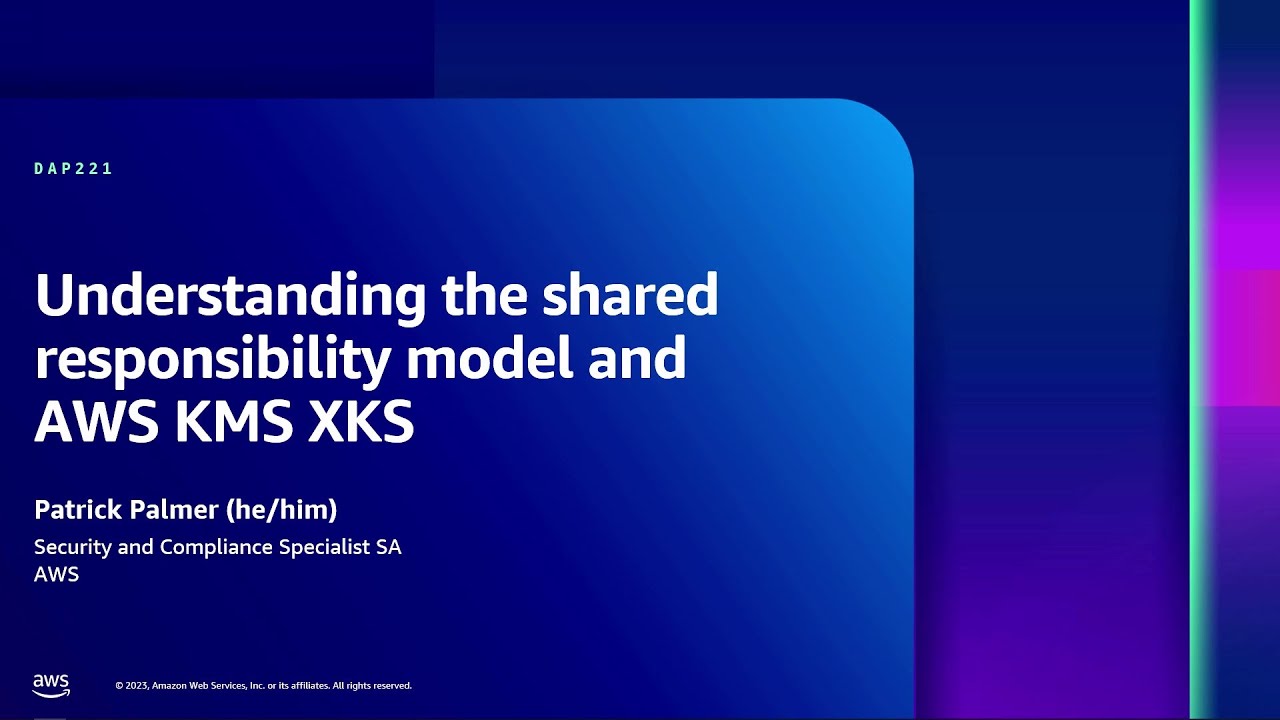 DAP221

Understanding the shared responsibility model and AWS KMS XKS

Patrick Palmer (he/him)

Security and Compliance Specialist SA
AWS

aws

© 2023, Amazon Web Services, Inc. or its affiliates. All rights reserved.